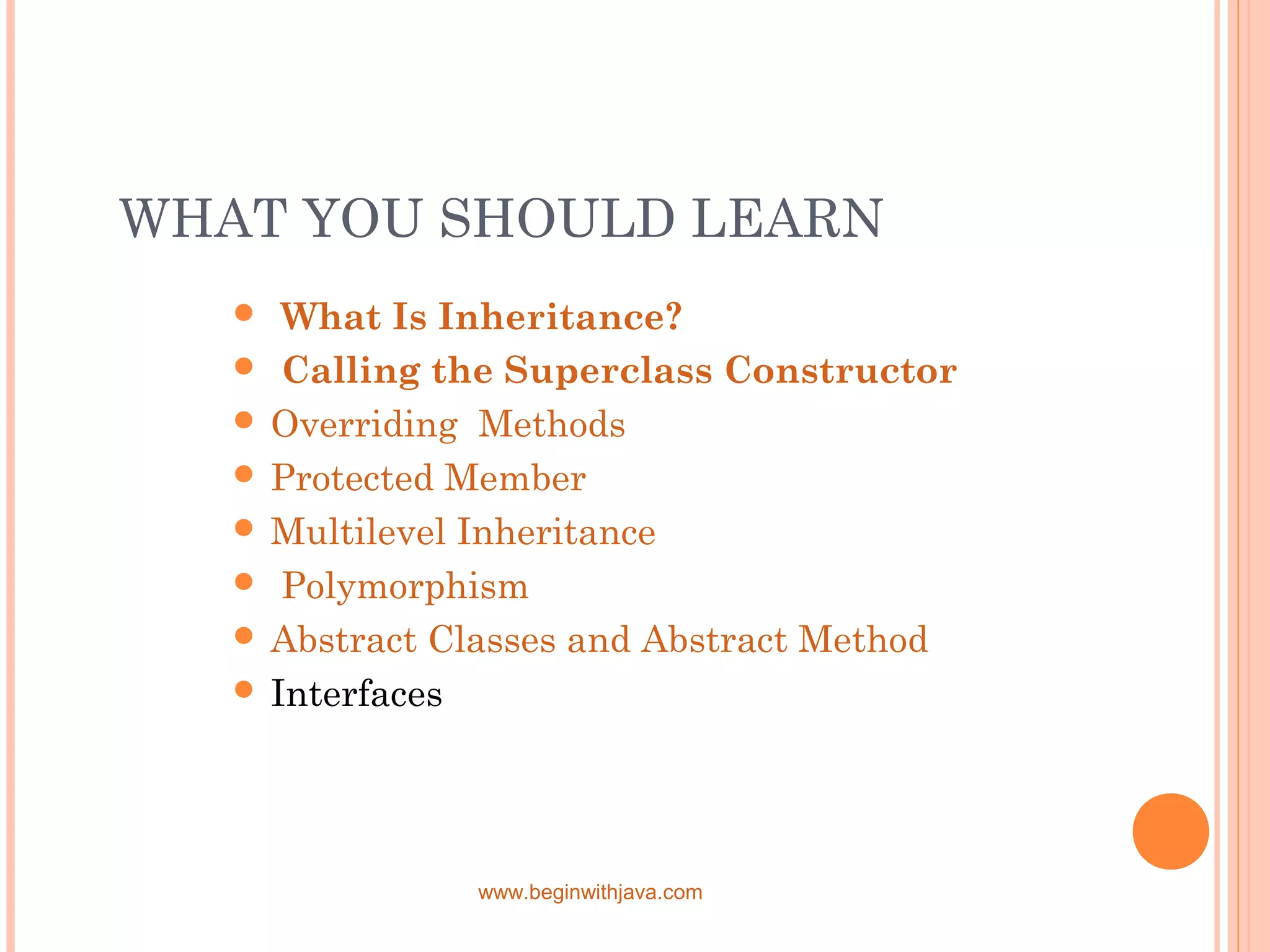 WHAT YOU SHOULD LEARN

- What Is Inheritance?
- Calling the Superclass Constructor
- Overriding Methods
- Protected Member
- Multilevel Inheritance
- Polymorphism
- Abstract Classes and Abstract Method
- Interfaces

www.beginwithjava.com